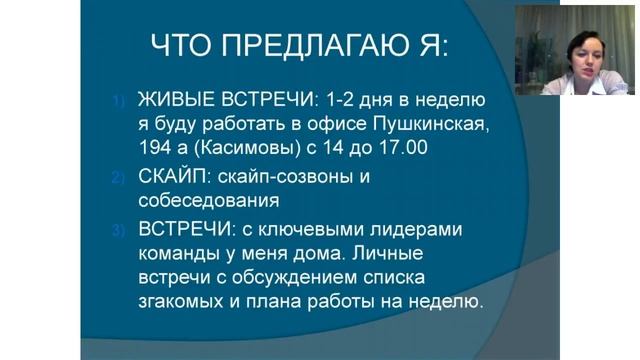 ЧТО ПРЕДЛАГАЮ Я:

1) ЖИВЫЕ ВСТРЕЧИ: 1-2 дня в неделю я буду работать в офисе Пушкинская, 194 а (Касимовы) с 14 до 17.00

2) СКАЙП: скайп-созвоны и собеседования

3) ВСТРЕЧИ: с ключевыми лидерами команды у меня дома. Личные встречи с обсуждением списка згакомых и плана работы на неделю.